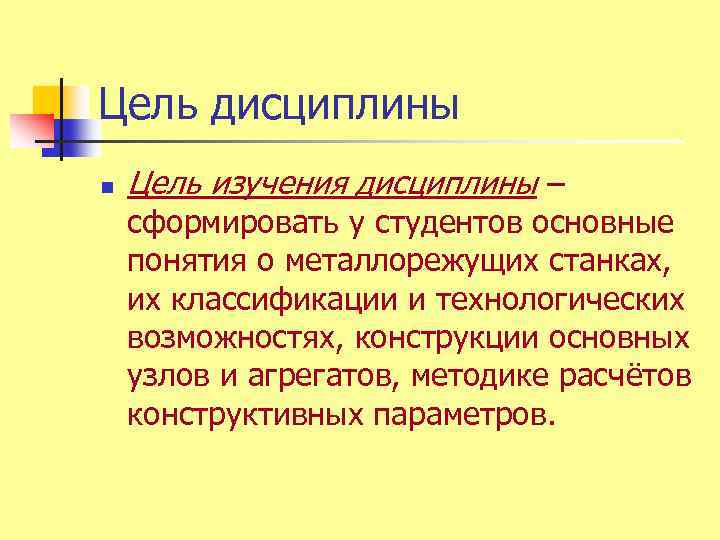 Цель дисциплины

Цель изучения дисциплины – сформировать у студентов основные понятия о металлорежущих станках, их классификации и технологических возможностях, конструкции основных узлов и агрегатов, методике расчётов конструктивных параметров.